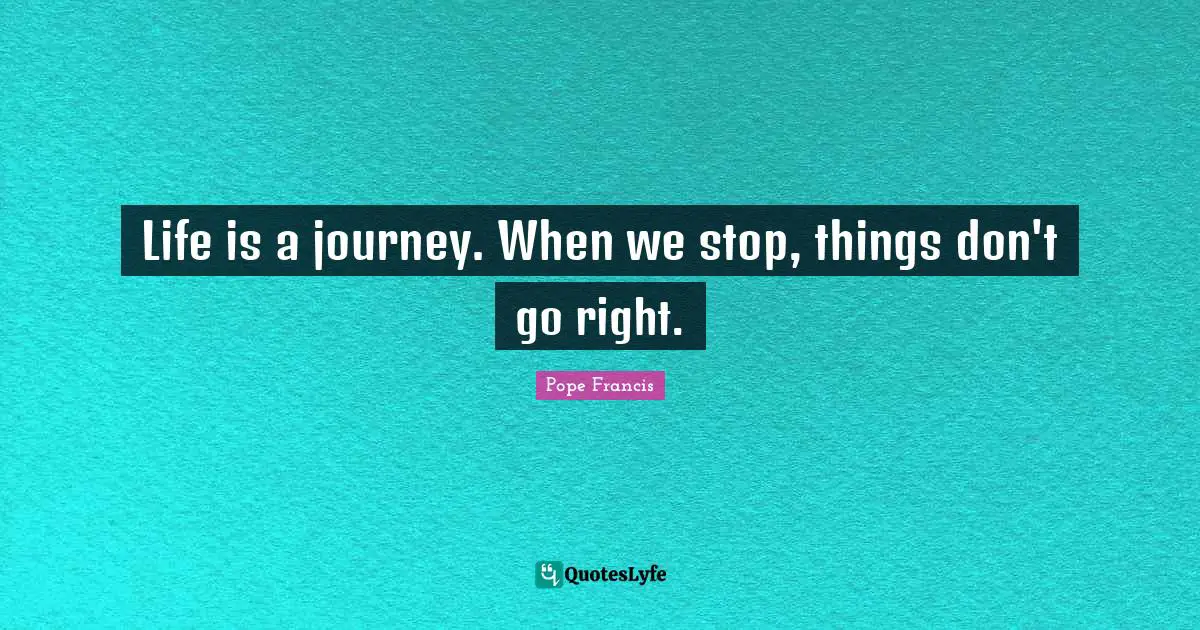 Life is a journey. When we stop, things don't go right.

Pope Francis

QuotesLyfe